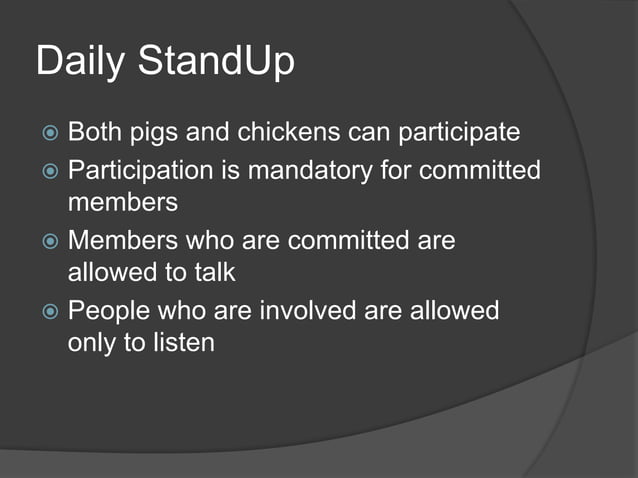 Daily StandUp

Both pigs and chickens can participate

Participation is mandatory for committed members

Members who are committed are allowed to talk

People who are involved are allowed only to listen